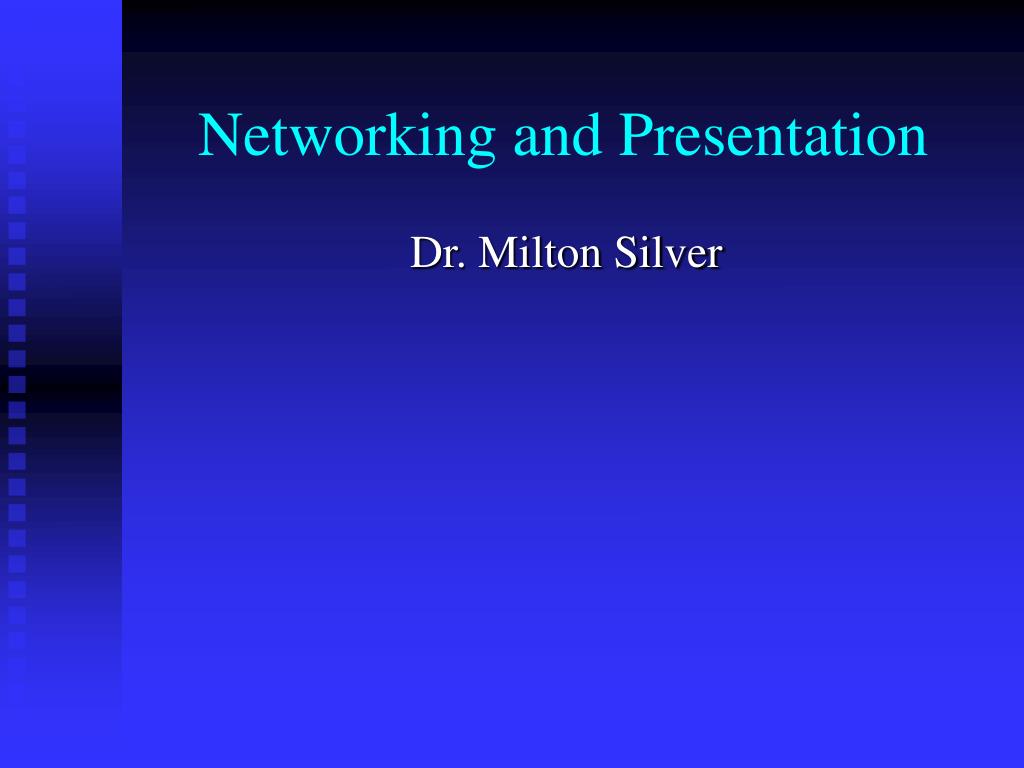 Networking and Presentation

Dr. Milton Silver